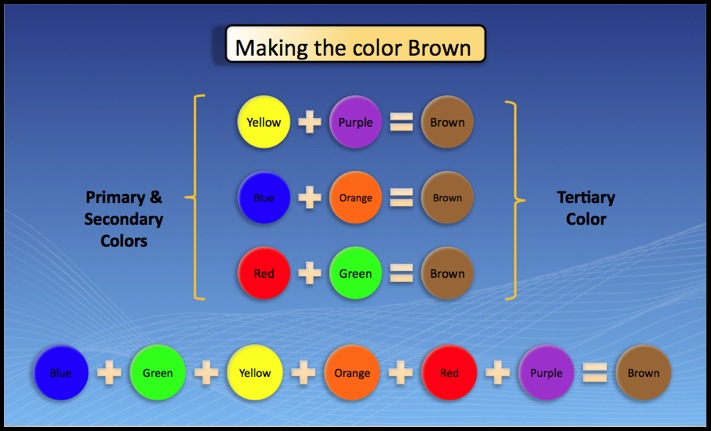 Making the color Brown

Primary & Secondary Colors

Yellow + Purple = Brown

Blue + Orange = Brown

Red + Green = Brown

Tertiary Color

Blue + Green + Yellow + Orange + Red + Purple = Brown